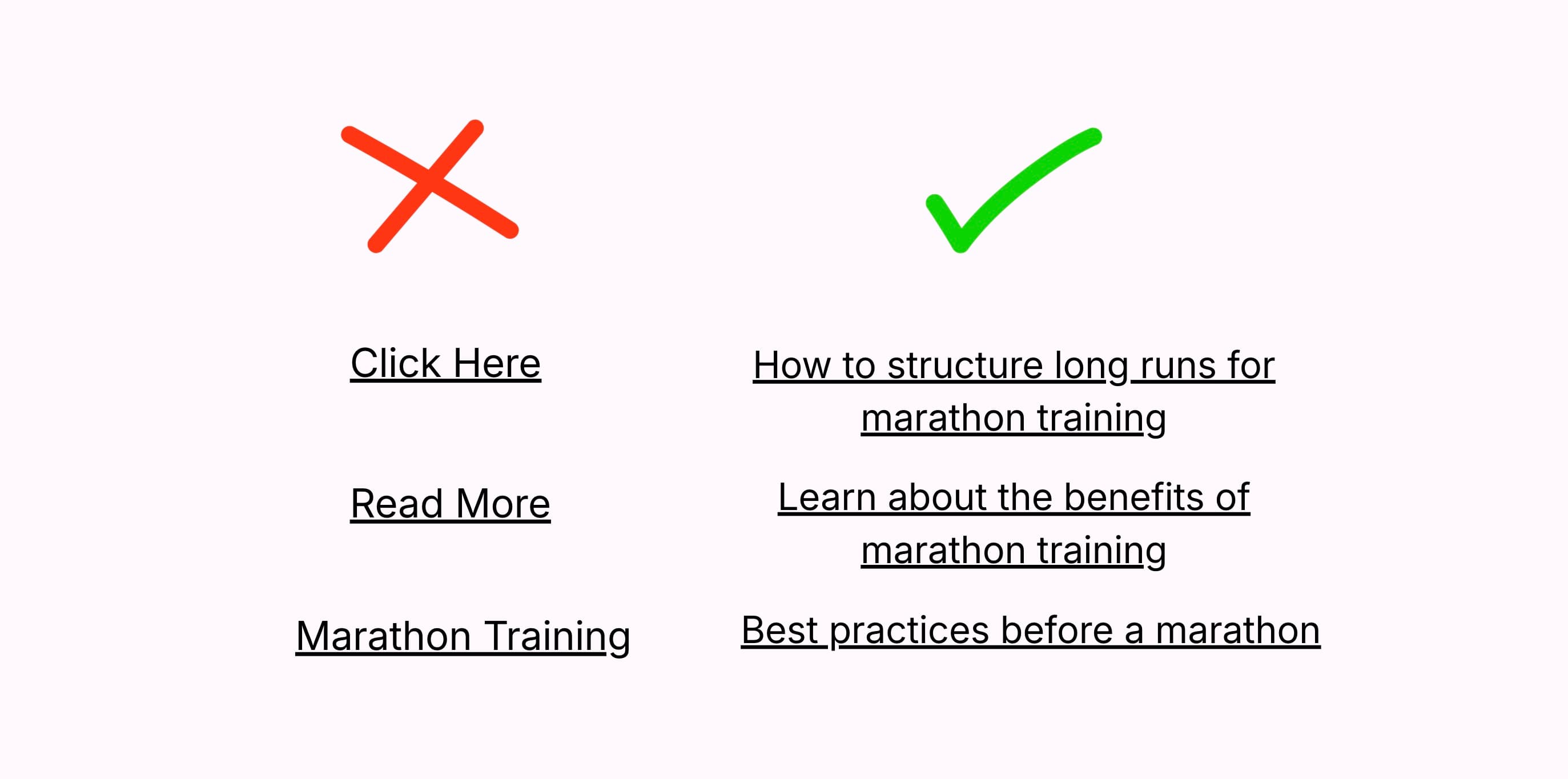 Click Here

Read More

Marathon Training

How to structure long runs for marathon training

Learn about the benefits of marathon training

Best practices before a marathon